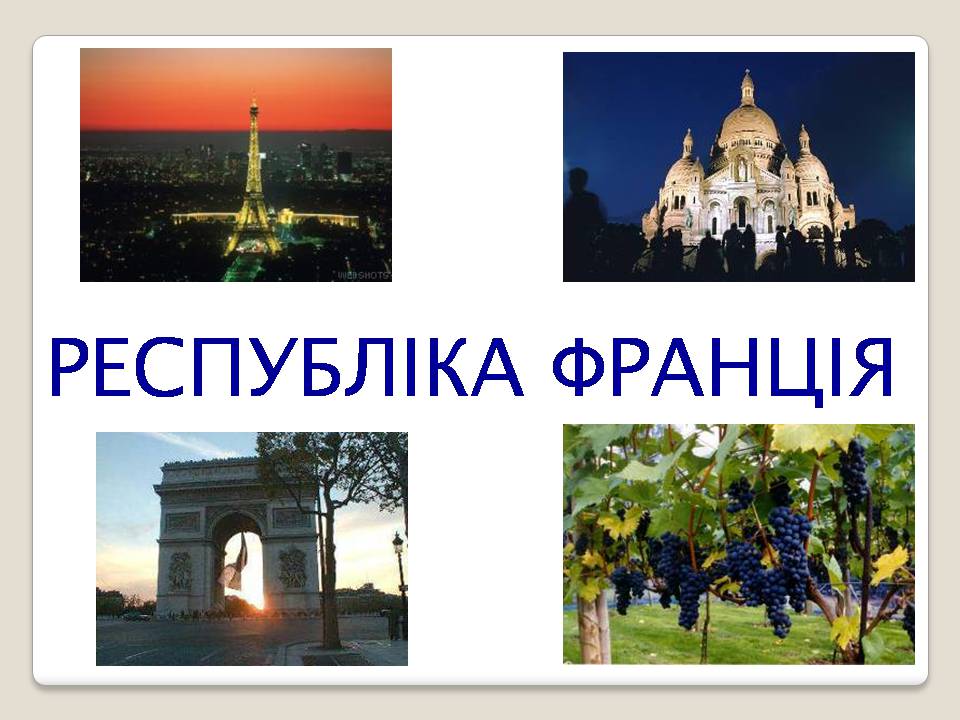 WEBSHOTS

РЕСПУБЛІКА ФРАНЦІЯ